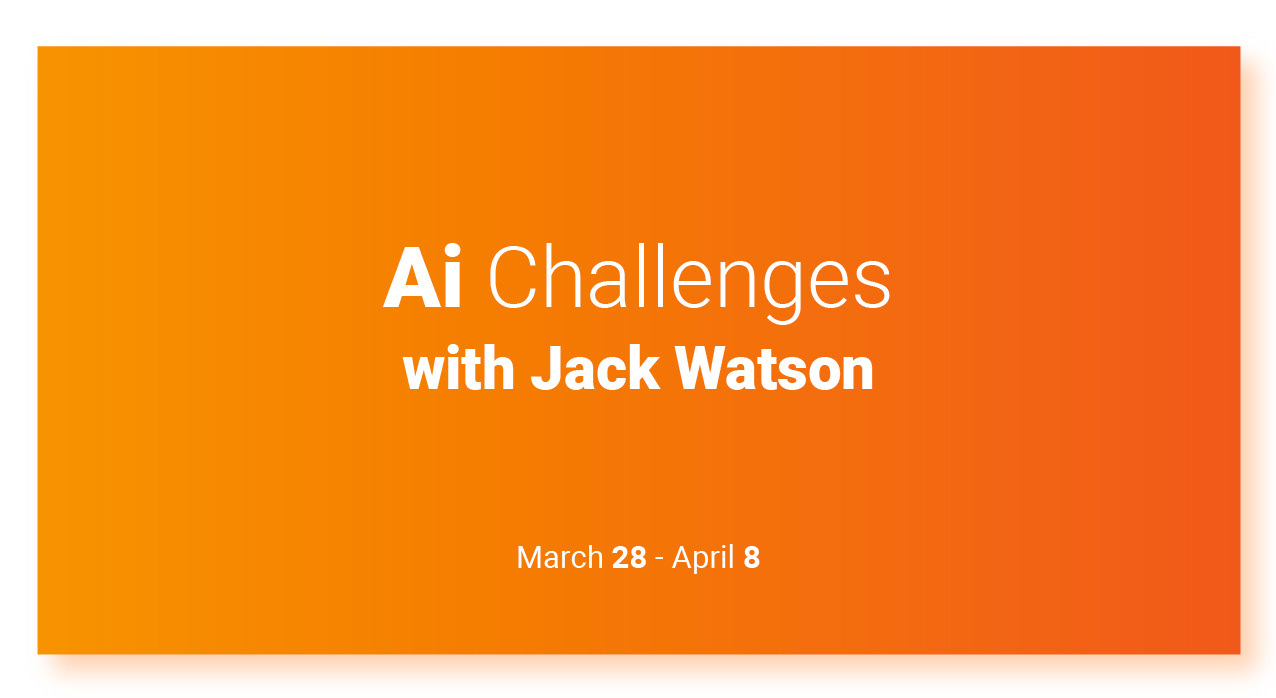 Ai Challenges
with Jack Watson

March 28 - April 8